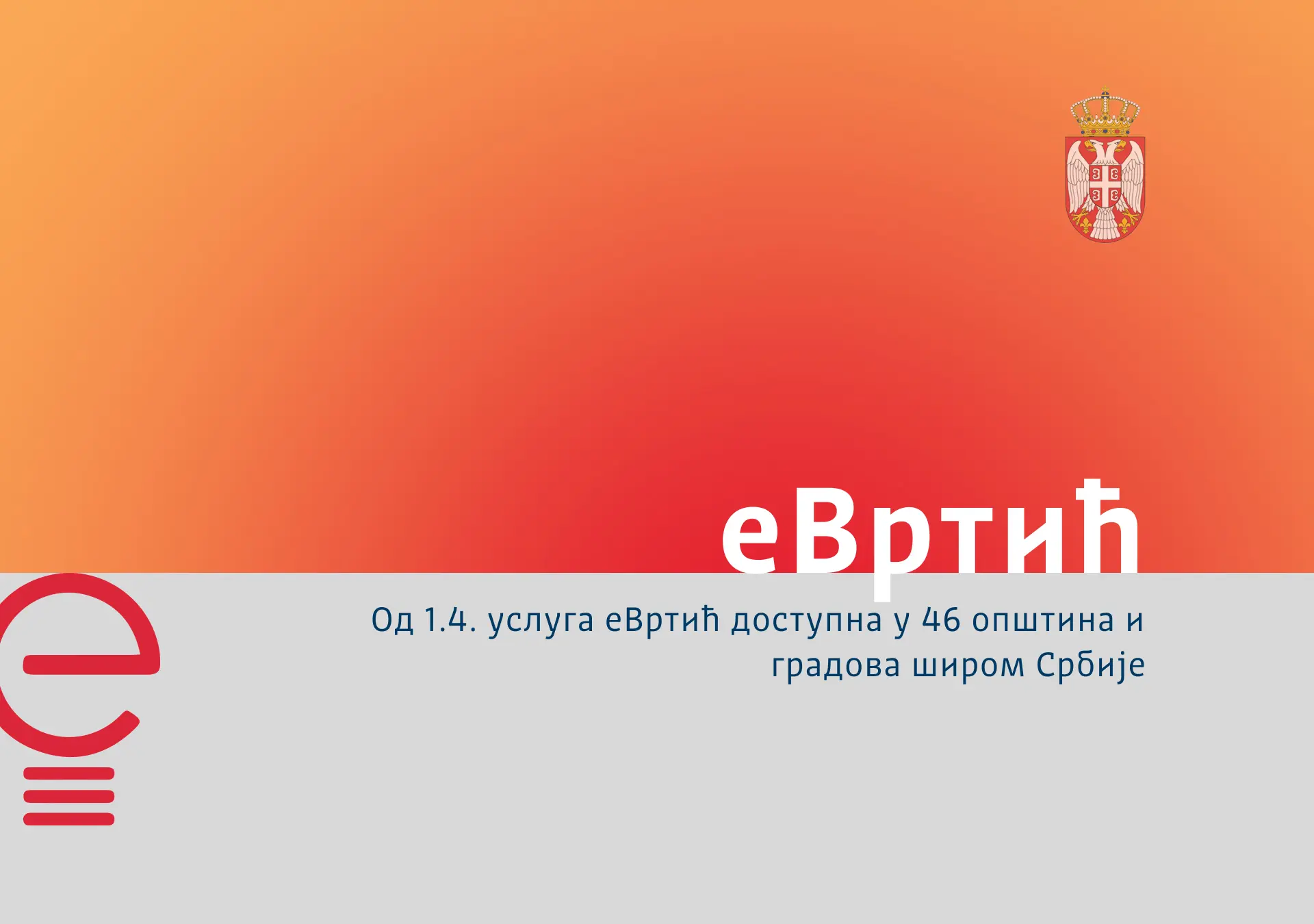 еВртић

Од 1.4. услуга еВртић доступна у 46 општина и градова широм Србије